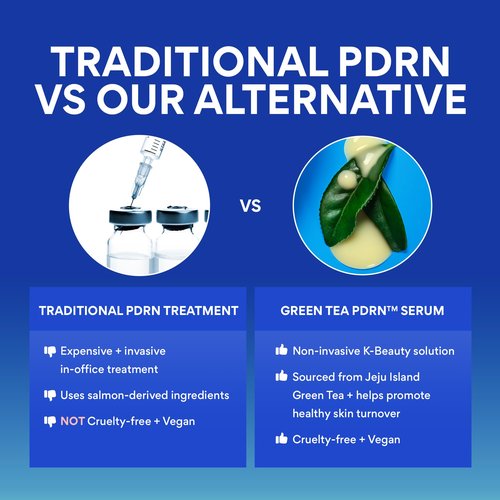 TRADITIONAL PDRN VS OUR ALTERNATIVE

VS

TRADITIONAL PDRN TREATMENT

Expensive + invasive in-office treatment

Uses salmon-derived ingredients

NOT Cruelty-free + Vegan

GREEN TEA PDRN™ SERUM

Non-invasive K-Beauty solution

Sourced from Jeju Island Green Tea + helps promote healthy skin turnover

Cruelty-free + Vegan